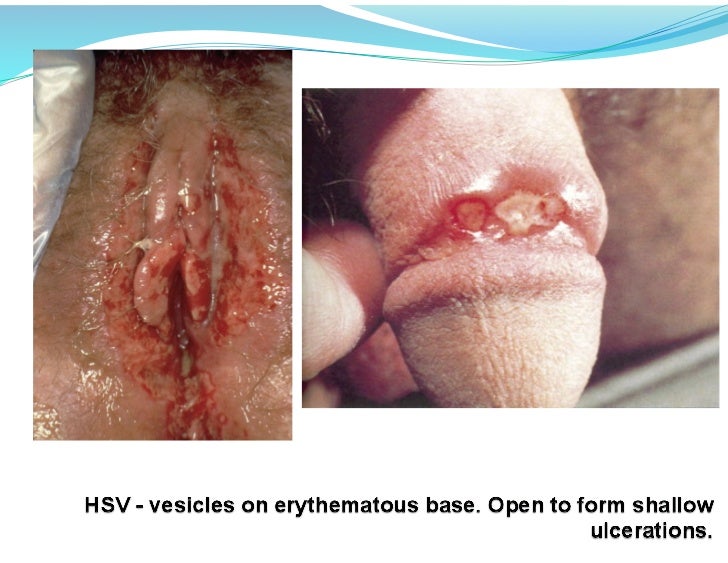 HSV - vesicles on erythematous base. Open to form shallow ulcerations.